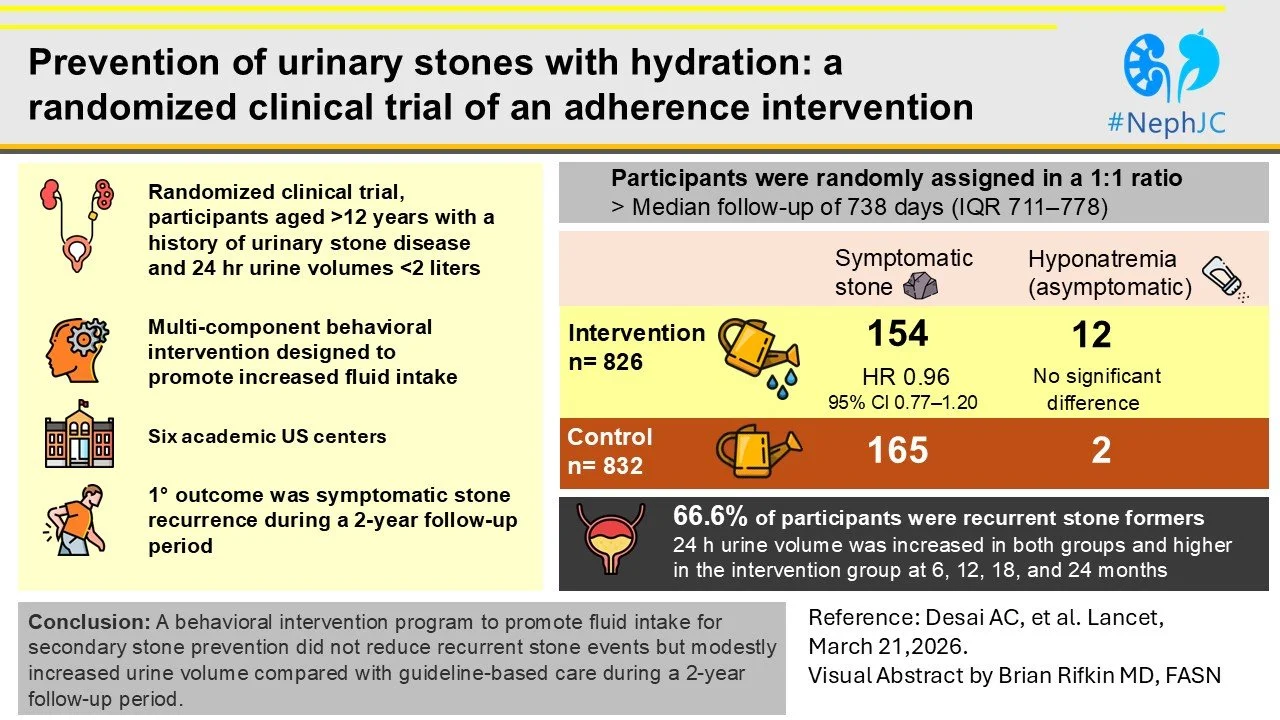 Prevention of urinary stones with hydration: a randomized clinical trial of an adherence intervention

#NephJC

Randomized clinical trial, participants aged >12 years with a history of urinary stone disease and 24 hr urine volumes <2 liters

Multi-component behavioral intervention designed to promote increased fluid intake

Six academic US centers

1° outcome was symptomatic stone recurrence during a 2-year follow-up period

Participants were randomly assigned in a 1:1 ratio
> Median follow-up of 738 days (IQR 711–778)

| | Symptomatic stone | Hyponatremia (asymptomatic) |
|---|---|---|
| Intervention n= 826 | 154 HR 0.96 95% CI 0.77–1.20 | 12 No significant difference |
| Control n= 832 | 165 | 2 |

66.6% of participants were recurrent stone formers
24 h urine volume was increased in both groups and higher in the intervention group at 6, 12, 18, and 24 months

Conclusion: A behavioral intervention program to promote fluid intake for secondary stone prevention did not reduce recurrent stone events but modestly increased urine volume compared with guideline-based care during a 2-year follow-up period.

Reference: Desai AC, et al. Lancet, March 21,2026.
Visual Abstract by Brian Rifkin MD, FASN